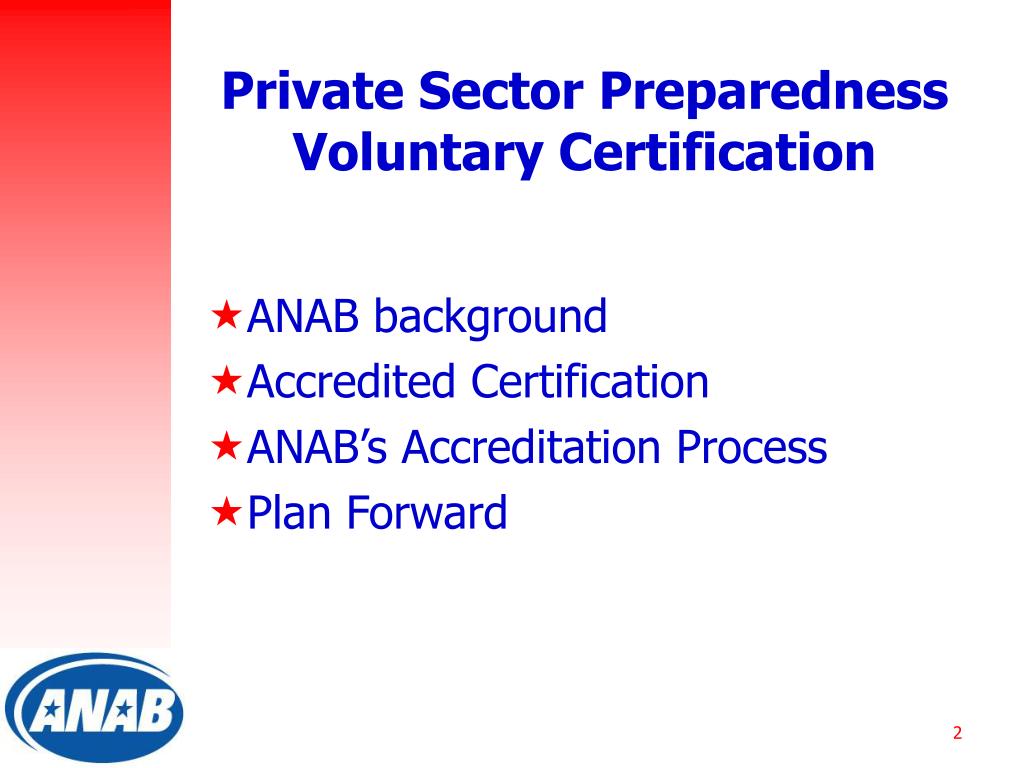 Private Sector Preparedness Voluntary Certification

★ANAB background
★Accredited Certification
★ANAB's Accreditation Process
★Plan Forward

ANAB

2